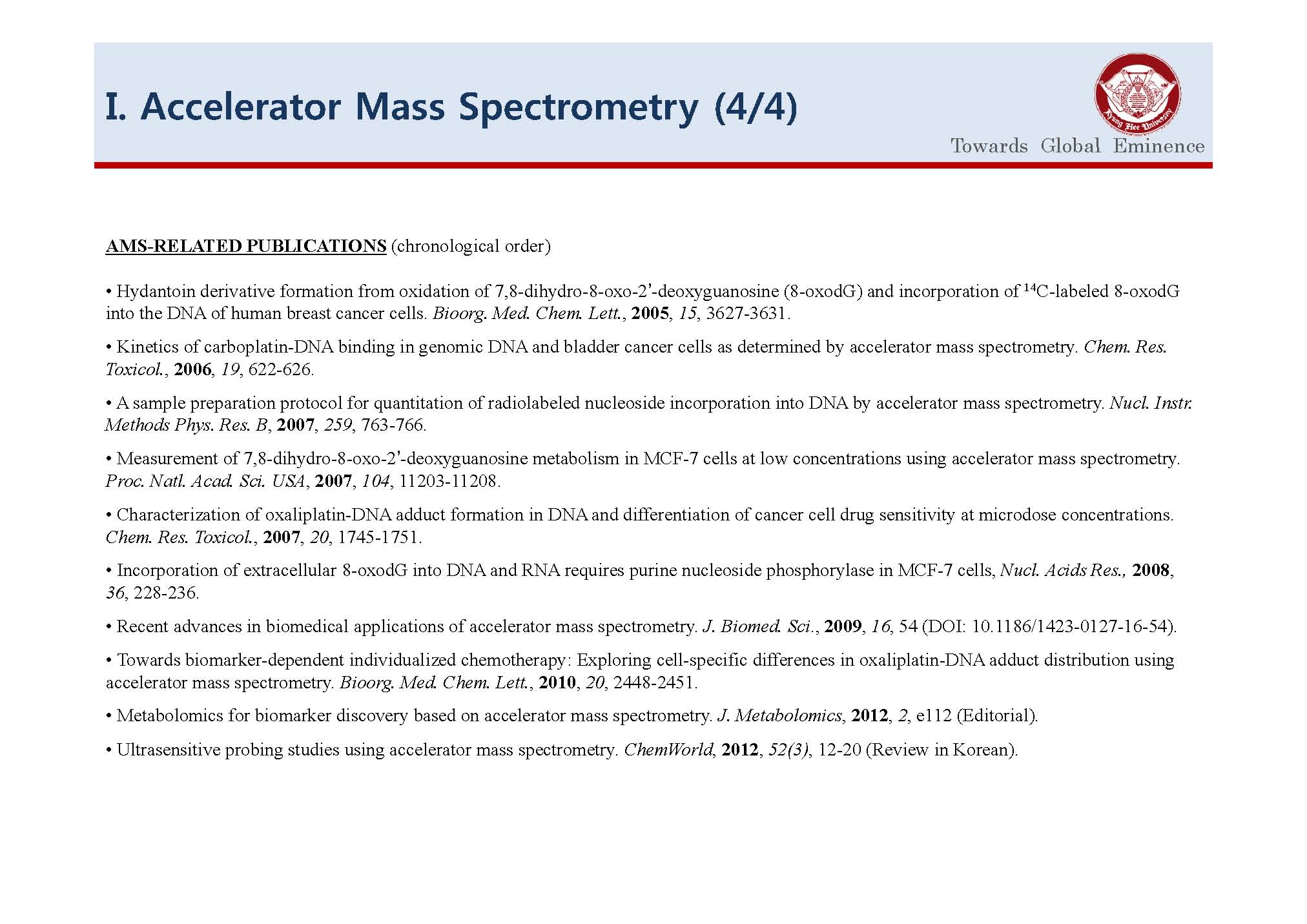 I. Accelerator Mass Spectrometry (4/4)

Kyung Hee University

Towards Global Eminence

AMS-RELATED PUBLICATIONS (chronological order)

• Hydantoin derivative formation from oxidation of 7,8-dihydro-8-oxo-2'-deoxyguanosine (8-oxodG) and incorporation of $^{14}$C-labeled 8-oxodG into the DNA of human breast cancer cells. Bioorg. Med. Chem. Lett., 2005, 15, 3627-3631.

• Kinetics of carboplatin-DNA binding in genomic DNA and bladder cancer cells as determined by accelerator mass spectrometry. Chem. Res. Toxicol., 2006, 19, 622-626.

• A sample preparation protocol for quantitation of radiolabeled nucleoside incorporation into DNA by accelerator mass spectrometry. Nucl. Instr. Methods Phys. Res. B, 2007, 259, 763-766.

• Measurement of 7,8-dihydro-8-oxo-2'-deoxyguanosine metabolism in MCF-7 cells at low concentrations using accelerator mass spectrometry. Proc. Natl. Acad. Sci. USA, 2007, 104, 11203-11208.

• Characterization of oxaliplatin-DNA adduct formation in DNA and differentiation of cancer cell drug sensitivity at microdose concentrations. Chem. Res. Toxicol., 2007, 20, 1745-1751.

• Incorporation of extracellular 8-oxodG into DNA and RNA requires purine nucleoside phosphorylase in MCF-7 cells, Nucl. Acids Res., 2008, 36, 228-236.

• Recent advances in biomedical applications of accelerator mass spectrometry. J. Biomed. Sci., 2009, 16, 54 (DOI: 10.1186/1423-0127-16-54).

• Towards biomarker-dependent individualized chemotherapy: Exploring cell-specific differences in oxaliplatin-DNA adduct distribution using accelerator mass spectrometry. Bioorg. Med. Chem. Lett., 2010, 20, 2448-2451.

• Metabolomics for biomarker discovery based on accelerator mass spectrometry. J. Metabolomics, 2012, 2, e112 (Editorial).

• Ultrasensitive probing studies using accelerator mass spectrometry. ChemWorld, 2012, 52(3), 12-20 (Review in Korean).